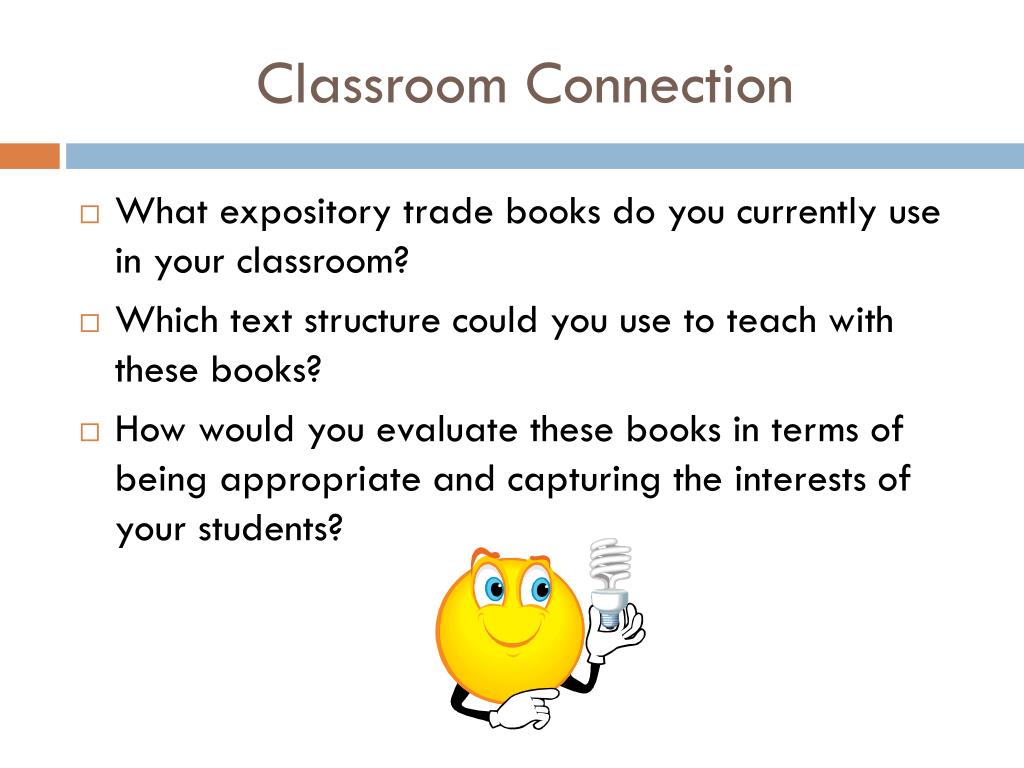 Classroom Connection

□ What expository trade books do you currently use in your classroom?

□ Which text structure could you use to teach with these books?

□ How would you evaluate these books in terms of being appropriate and capturing the interests of your students?